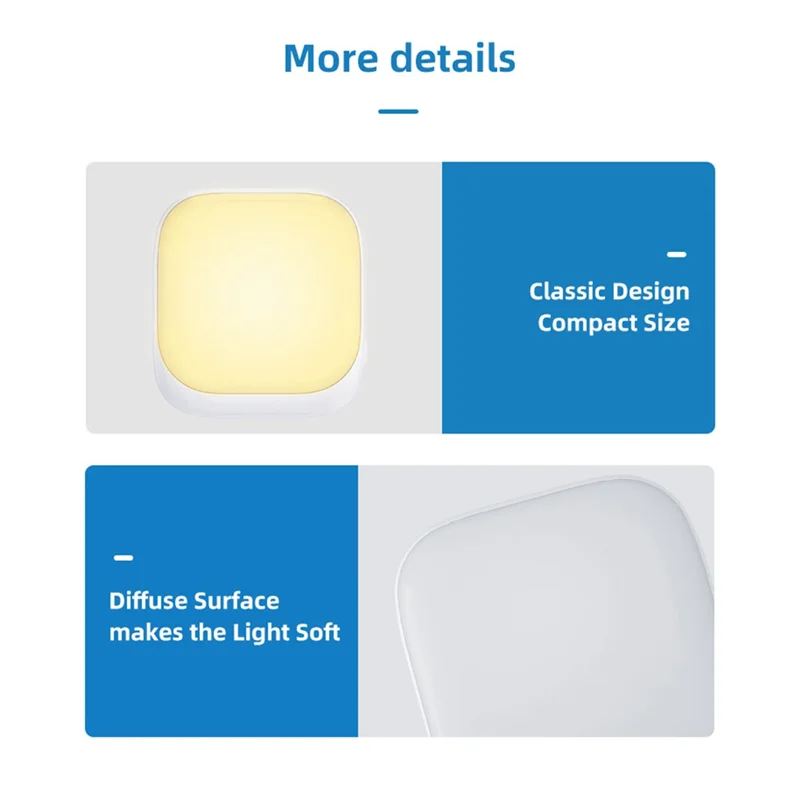 More details

Classic Design
Compact Size

Diffuse Surface
makes the Light Soft